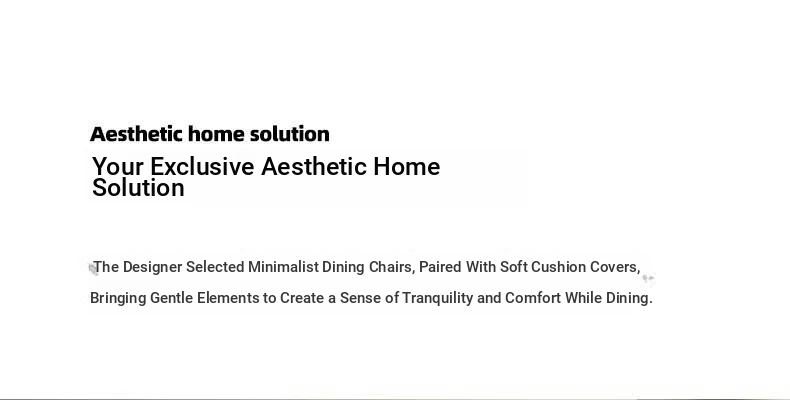 Aesthetic home solution

Your Exclusive Aesthetic Home Solution

The Designer Selected Minimalist Dining Chairs, Paired With Soft Cushion Covers, Bringing Gentle Elements to Create a Sense of Tranquility and Comfort While Dining.